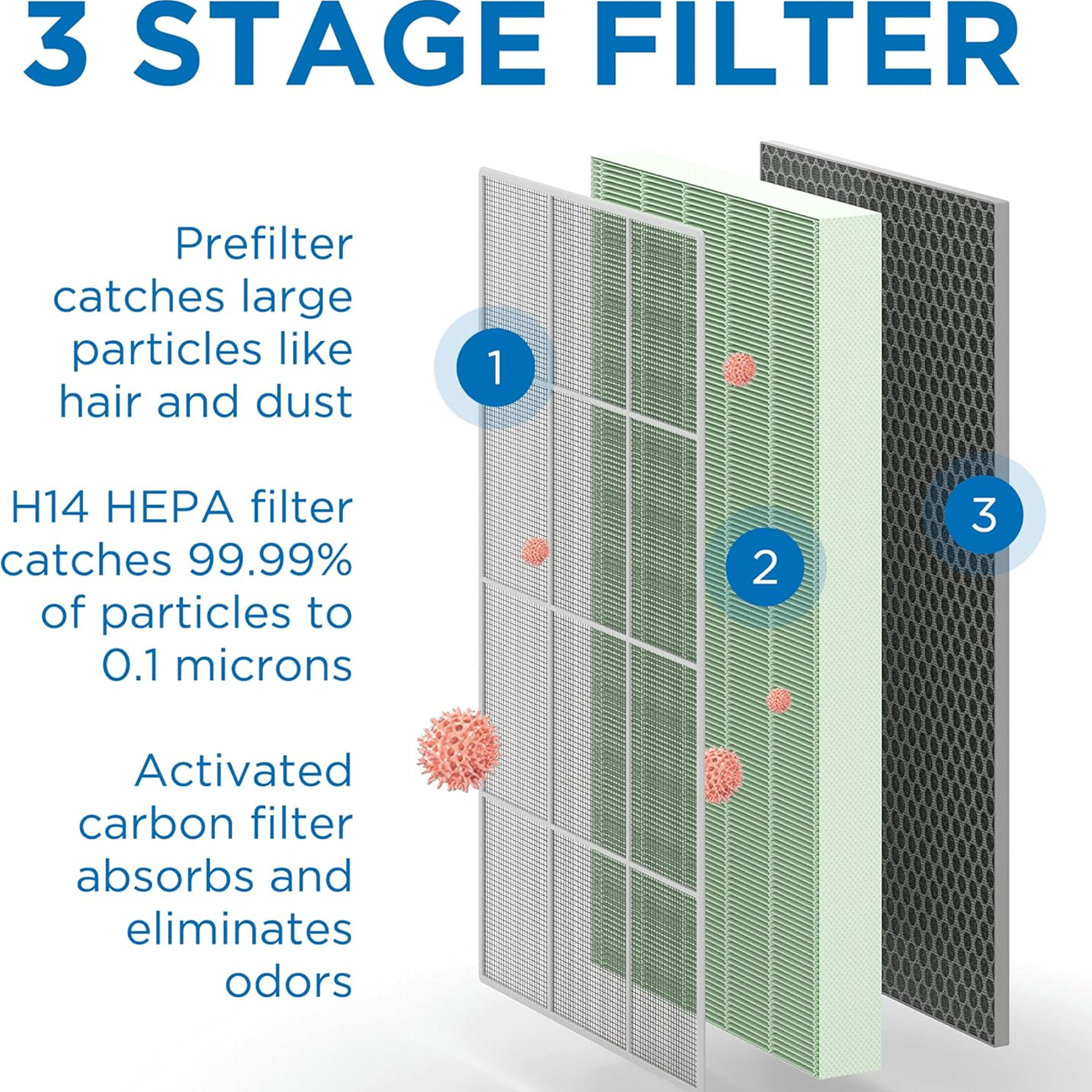 3 STAGE FILTER

Prefilter catches large particles like hair and dust

H14 HEPA filter catches 99.99% of particles to 0.1 microns

Activated carbon filter absorbs and eliminates odors

1

2

3